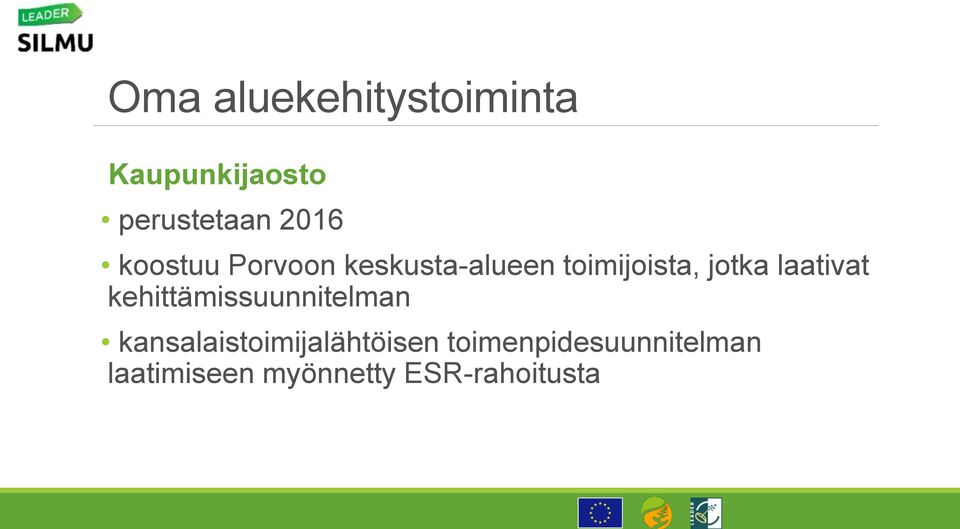 LEADER
SILMU

Oma aluekehitystoiminta

Kaupunkijaosto

• perustetaan 2016

• koostuu Porvoon keskusta-alueen toimijoista, jotka laativat kehittämissuunnitelman

• kansalaistoimijalähtöisen toimenpidesuunnitelman laatimiseen myönnetty ESR-rahoitusta